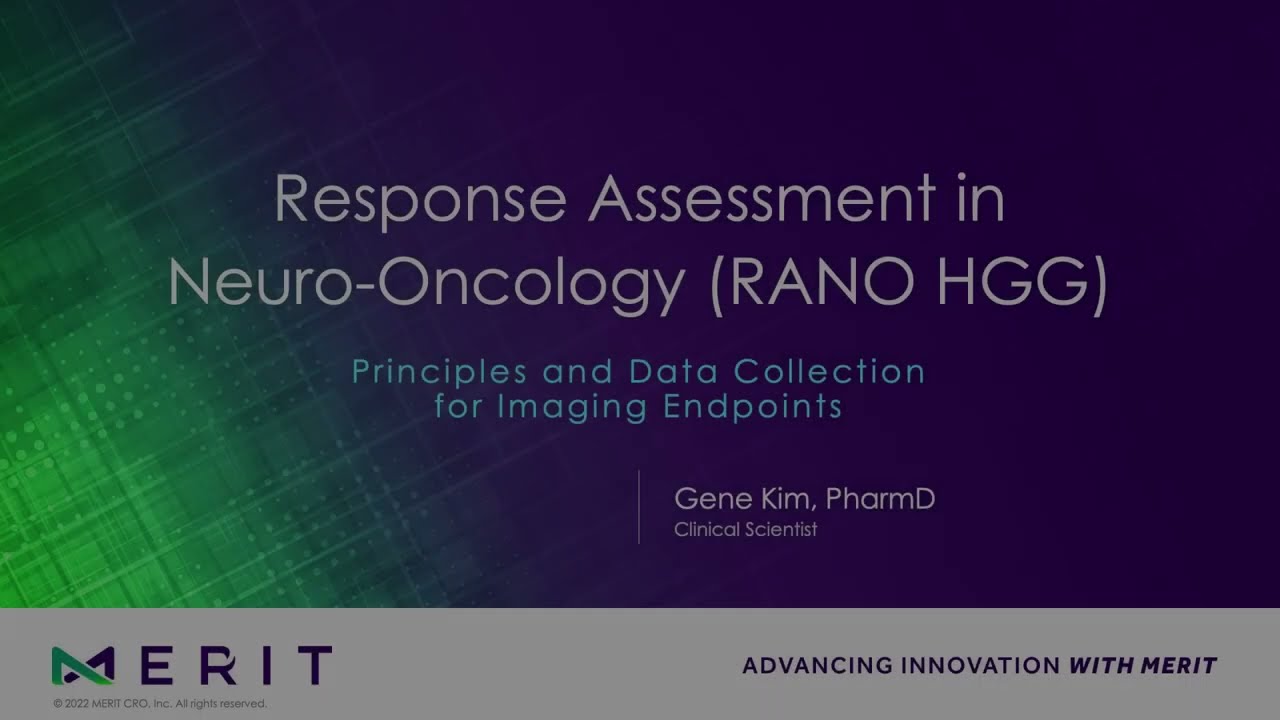 Response Assessment in Neuro-Oncology (RANO HGG)

Principles and Data Collection for Imaging Endpoints

Gene Kim, PharmD
Clinical Scientist

MERIT

© 2022 MERIT CRO, Inc. All rights reserved.

ADVANCING INNOVATION WITH MERIT